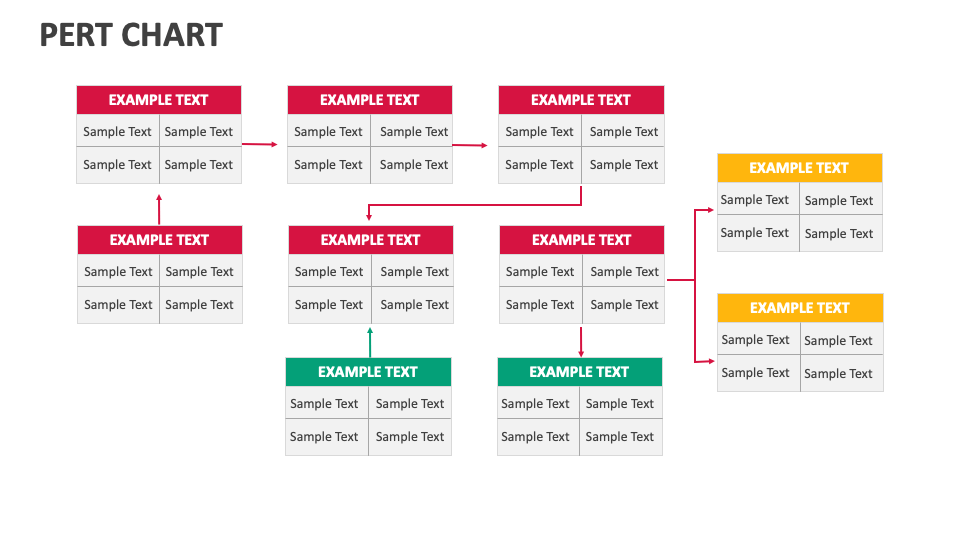 PERT CHART

| EXAMPLE TEXT | |
|---|---|
| Sample Text | Sample Text |
| Sample Text | Sample Text |

| EXAMPLE TEXT | |
|---|---|
| Sample Text | Sample Text |
| Sample Text | Sample Text |

| EXAMPLE TEXT | |
|---|---|
| Sample Text | Sample Text |
| Sample Text | Sample Text |

| EXAMPLE TEXT | |
|---|---|
| Sample Text | Sample Text |
| Sample Text | Sample Text |

| EXAMPLE TEXT | |
|---|---|
| Sample Text | Sample Text |
| Sample Text | Sample Text |

| EXAMPLE TEXT | |
|---|---|
| Sample Text | Sample Text |
| Sample Text | Sample Text |

| EXAMPLE TEXT | |
|---|---|
| Sample Text | Sample Text |
| Sample Text | Sample Text |

| EXAMPLE TEXT | |
|---|---|
| Sample Text | Sample Text |
| Sample Text | Sample Text |

| EXAMPLE TEXT | |
|---|---|
| Sample Text | Sample Text |
| Sample Text | Sample Text |

| EXAMPLE TEXT | |
|---|---|
| Sample Text | Sample Text |
| Sample Text | Sample Text |